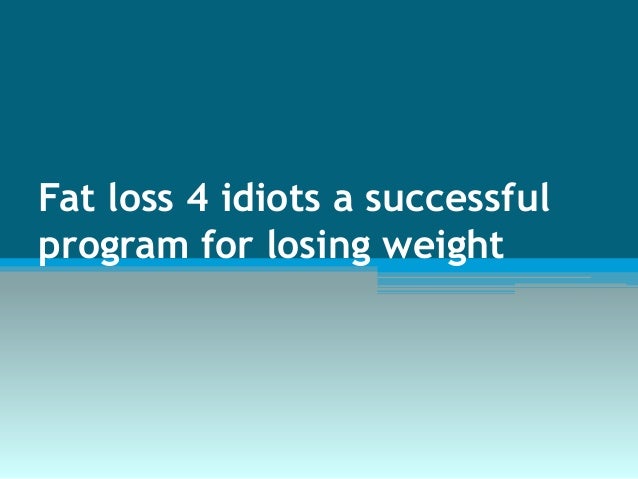 Fat loss 4 idiots a successful program for losing weight